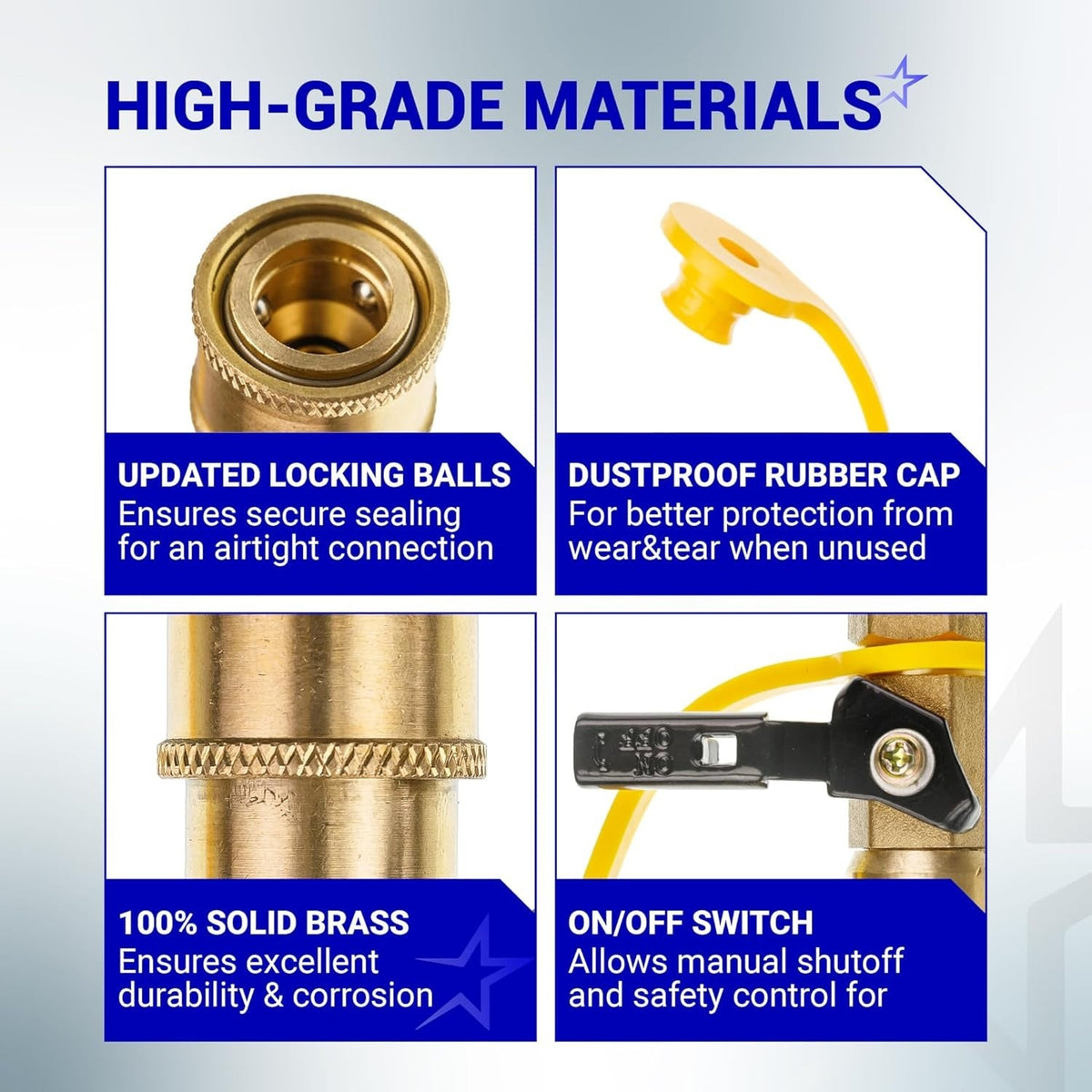 HIGH-GRADE MATERIALS

UPDATED LOCKING BALLS
Ensures secure sealing for an airtight connection

DUSTPROOF RUBBER CAP
For better protection from wear&tear when unused

100% SOLID BRASS
Ensures excellent durability & corrosion

ON/OFF SWITCH
Allows manual shutoff and safety control for